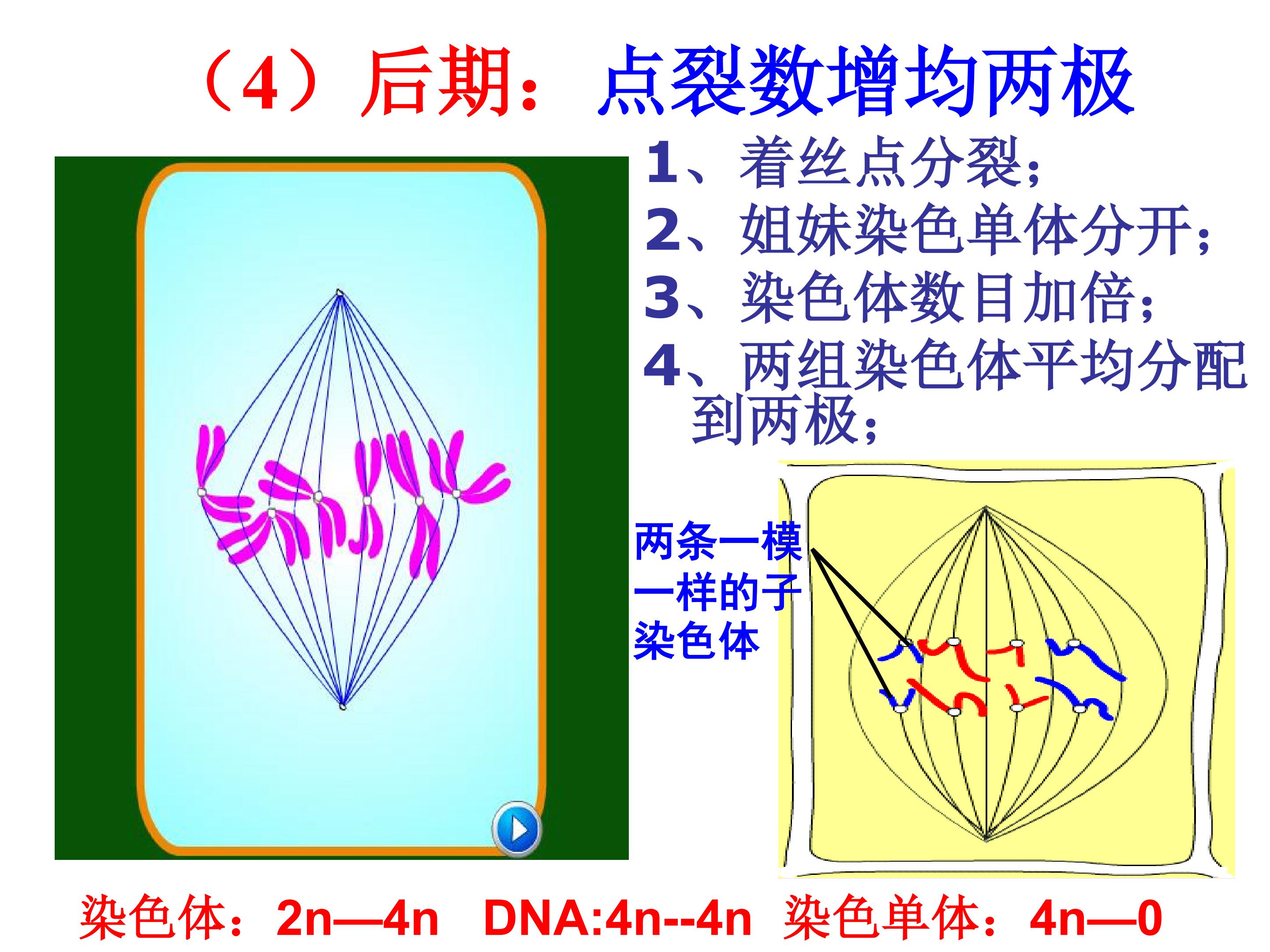 （4）后期：点裂数增均两极

1、着丝点分裂；
2、姐妹染色单体分开；
3、染色体数目加倍；
4、两组染色体平均分配到两极；

两条一模一样的子染色体

染色体：2n—4n　DNA:4n--4n　染色单体：4n—0